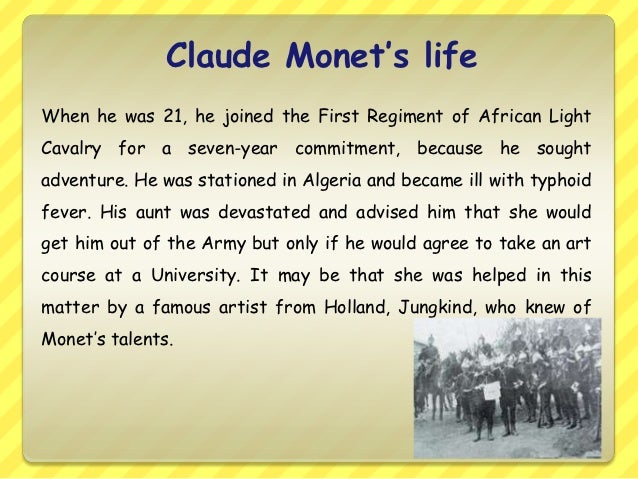 Claude Monet's life

When he was 21, he joined the First Regiment of African Light Cavalry for a seven-year commitment, because he sought adventure. He was stationed in Algeria and became ill with typhoid fever. His aunt was devastated and advised him that she would get him out of the Army but only if he would agree to take an art course at a University. It may be that she was helped in this matter by a famous artist from Holland, Jungkind, who knew of Monet's talents.